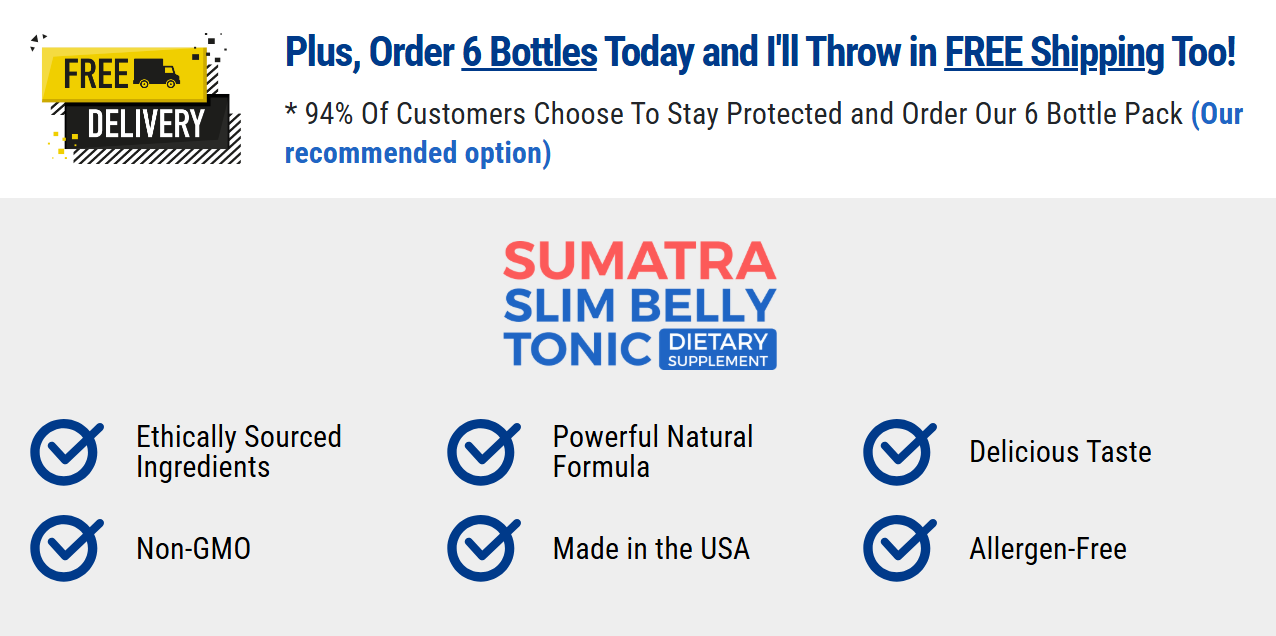 FREE
DELIVERY

Plus, Order 6 Bottles Today and I'll Throw in FREE Shipping Too!

* 94% Of Customers Choose To Stay Protected and Order Our 6 Bottle Pack (Our recommended option)

SUMATRA
SLIM BELLY
TONIC DIETARY SUPPLEMENT

Ethically Sourced Ingredients

Powerful Natural Formula

Delicious Taste

Non-GMO

Made in the USA

Allergen-Free